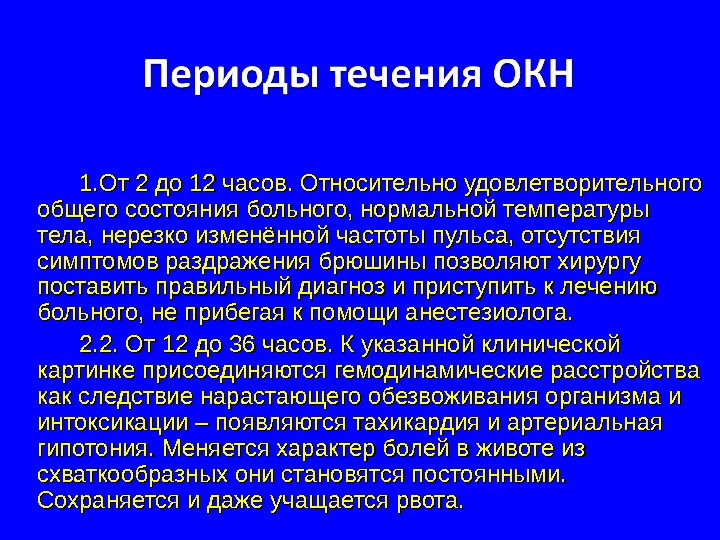 Периоды течения ОКН

1.От 2 до 12 часов. Относительно удовлетворительного общего состояния больного, нормальной температуры тела, нерезко изменённой частоты пульса, отсутствия симптомов раздражения брюшины позволяют хирургу поставить правильный диагноз и приступить к лечению больного, не прибегая к помощи анестезиолога.

2.2. От 12 до 36 часов. К указанной клинической картинке присоединяются гемодинамические расстройства как следствие нарастающего обезвоживания организма и интоксикации – появляются тахикардия и артериальная гипотония. Меняется характер болей в животе из схваткообразных они становятся постоянными. Сохраняется и даже учащается рвота.